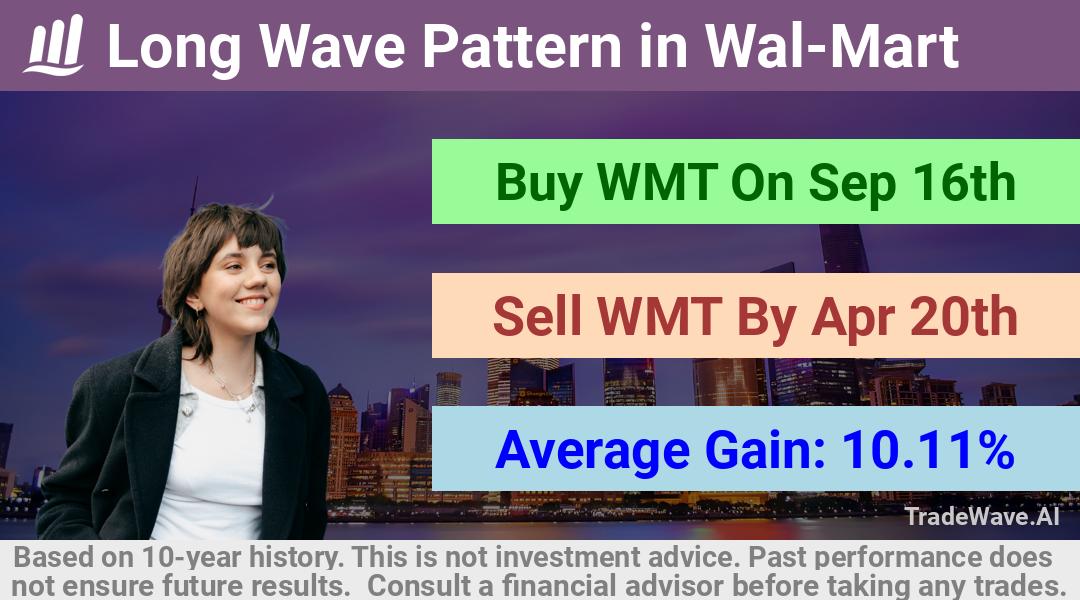 Long Wave Pattern in Wal-Mart

Buy WMT On Sep 16th

Sell WMT By Apr 20th

Average Gain: 10.11%

TradeWave.AI

Based on 10-year history. This is not investment advice. Past performance does not ensure future results. Consult a financial advisor before taking any trades.